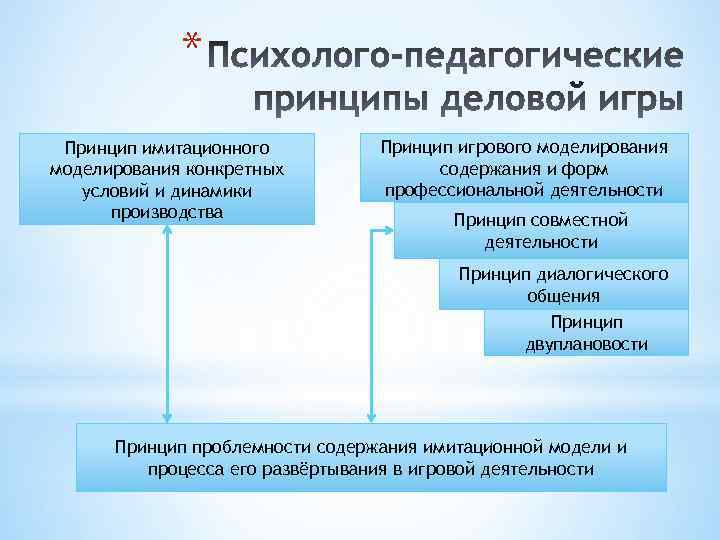 * Психолого-педагогические принципы деловой игры

Принцип имитационного моделирования конкретных условий и динамики производства

Принцип игрового моделирования содержания и форм профессиональной деятельности

Принцип совместной деятельности

Принцип диалогического общения

Принцип двуплановости

Принцип проблемности содержания имитационной модели и процесса его развёртывания в игровой деятельности